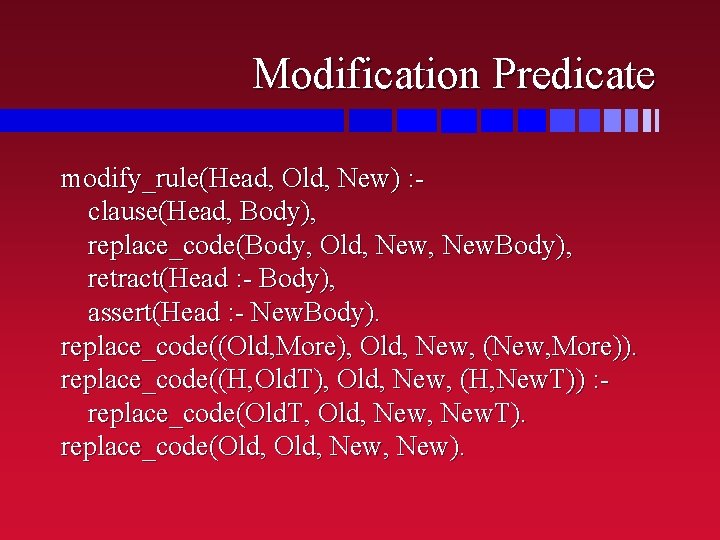 Modification Predicate

modify_rule(Head, Old, New) :-
clause(Head, Body),
replace_code(Body, Old, New, NewBody),
retract(Head :- Body),
assert(Head :- NewBody).
replace_code((Old,More), Old, New, (New,More)).
replace_code((H,OldT), Old, New, (H,NewT)) :-
replace_code(OldT, Old, New, NewT).
replace_code(Old, Old, New, New).